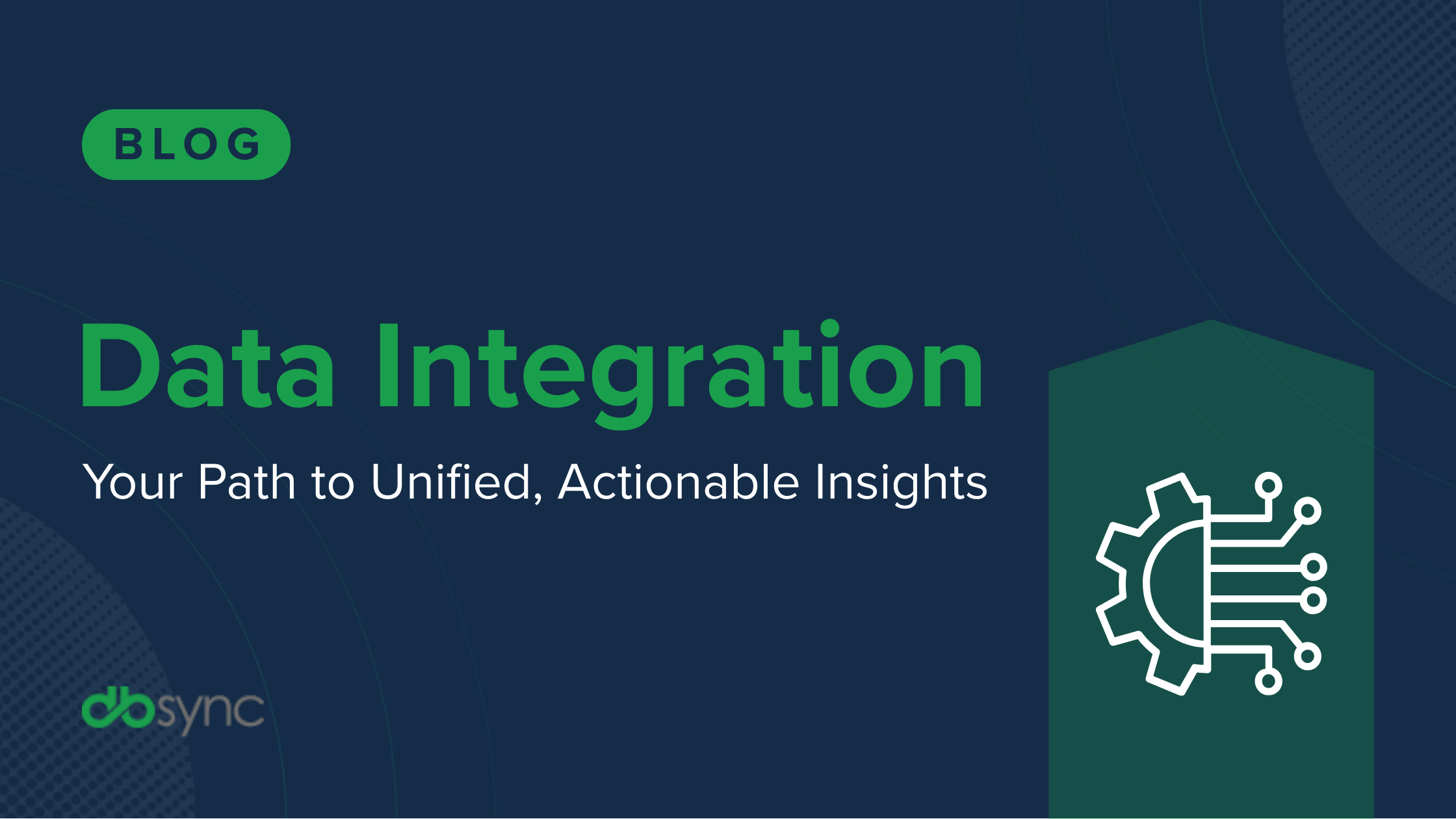 BLOG

Data Integration

Your Path to Unified, Actionable Insights

dbsync